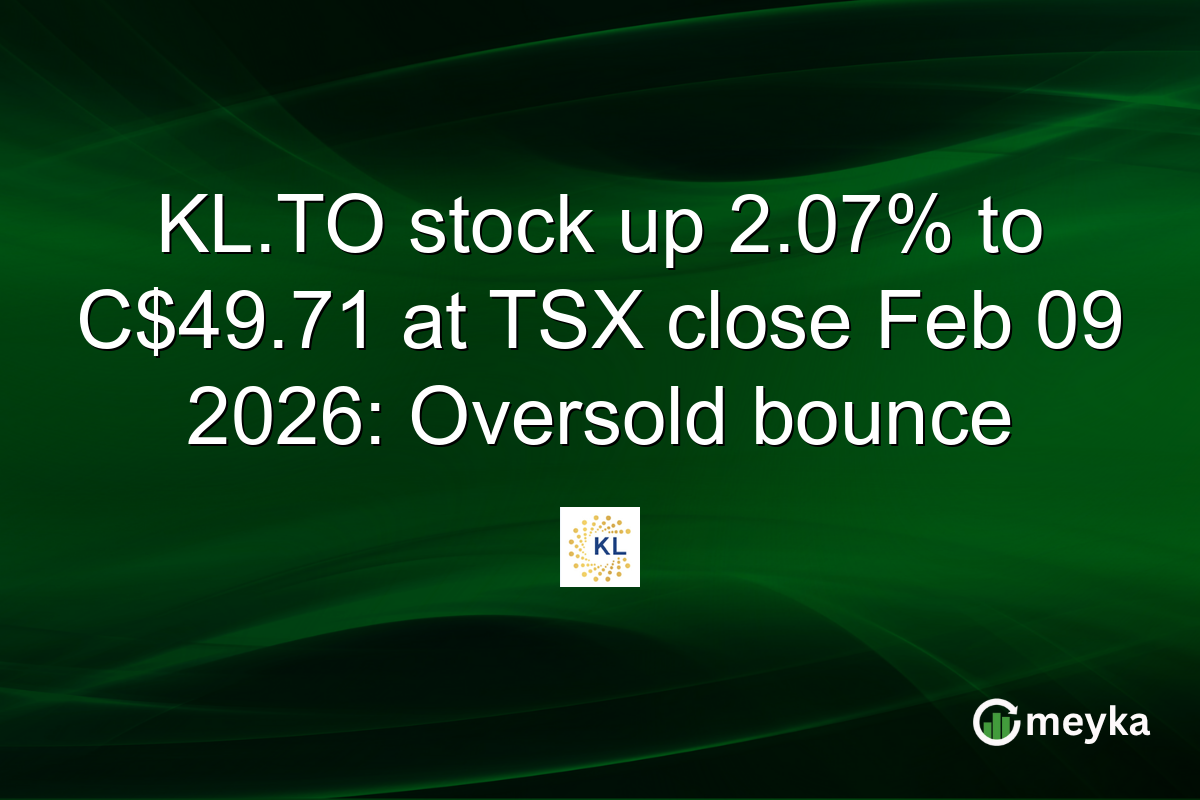 KL.TO stock up 2.07% to C$49.71 at TSX close Feb 09 2026: Oversold bounce

KL

meyka